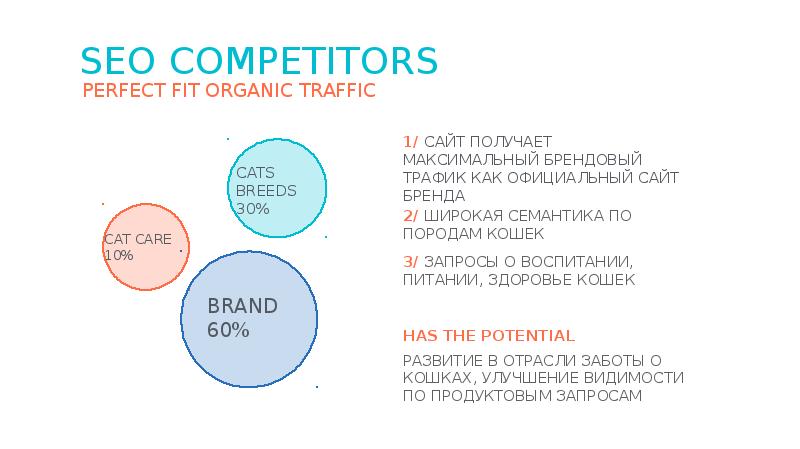 SEO COMPETITORS
PERFECT FIT ORGANIC TRAFFIC

CATS BREEDS 30%

CAT CARE 10%

BRAND 60%

1/ САЙТ ПОЛУЧАЕТ МАКСИМАЛЬНЫЙ БРЕНДОВЫЙ ТРАФИК КАК ОФИЦИАЛЬНЫЙ САЙТ БРЕНДА

2/ ШИРОКАЯ СЕМАНТИКА ПО ПОРОДАМ КОШЕК

3/ ЗАПРОСЫ О ВОСПИТАНИИ, ПИТАНИИ, ЗДОРОВЬЕ КОШЕК

HAS THE POTENTIAL

РАЗВИТИЕ В ОТРАСЛИ ЗАБОТЫ О КОШКАХ, УЛУЧШЕНИЕ ВИДИМОСТИ ПО ПРОДУКТОВЫМ ЗАПРОСАМ